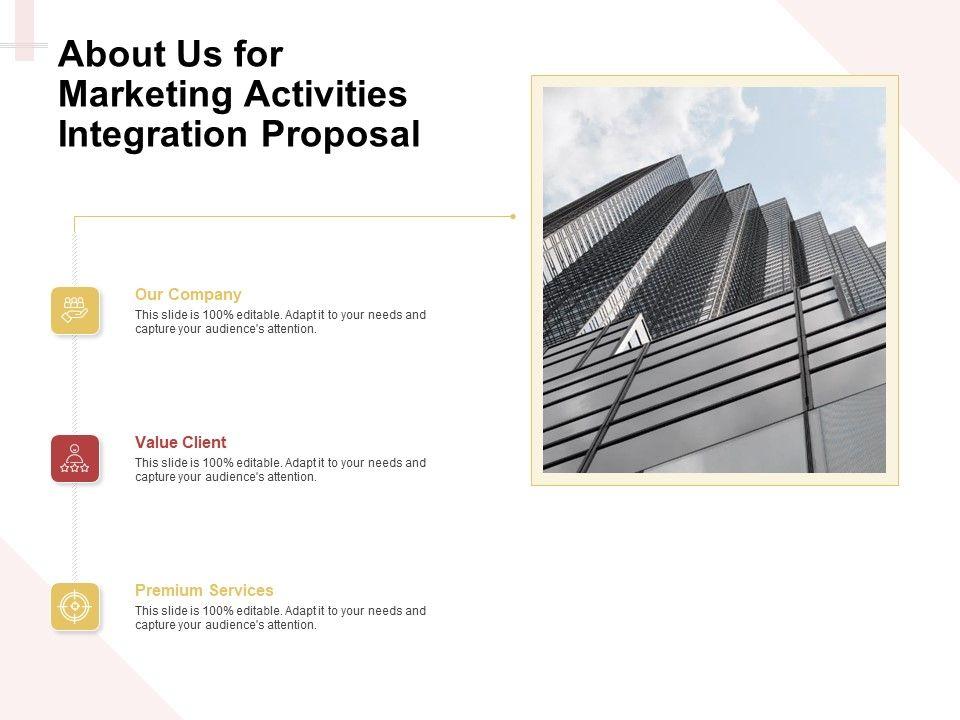 About Us for Marketing Activities Integration Proposal

Our Company
This slide is 100% editable. Adapt it to your needs and capture your audience's attention.

Value Client
This slide is 100% editable. Adapt it to your needs and capture your audience's attention.

Premium Services
This slide is 100% editable. Adapt it to your needs and capture your audience's attention.